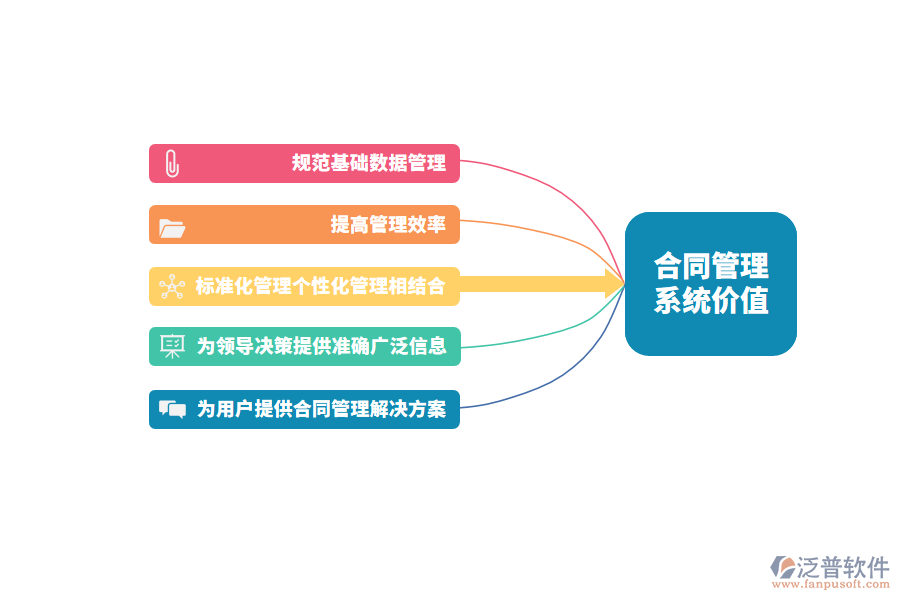 规范基础数据管理

提高管理效率

标准化管理个性化管理相结合

为领导决策提供准确广泛信息

为用户提供合同管理解决方案

合同管理系统价值

泛普软件
www.fanpusoft.com